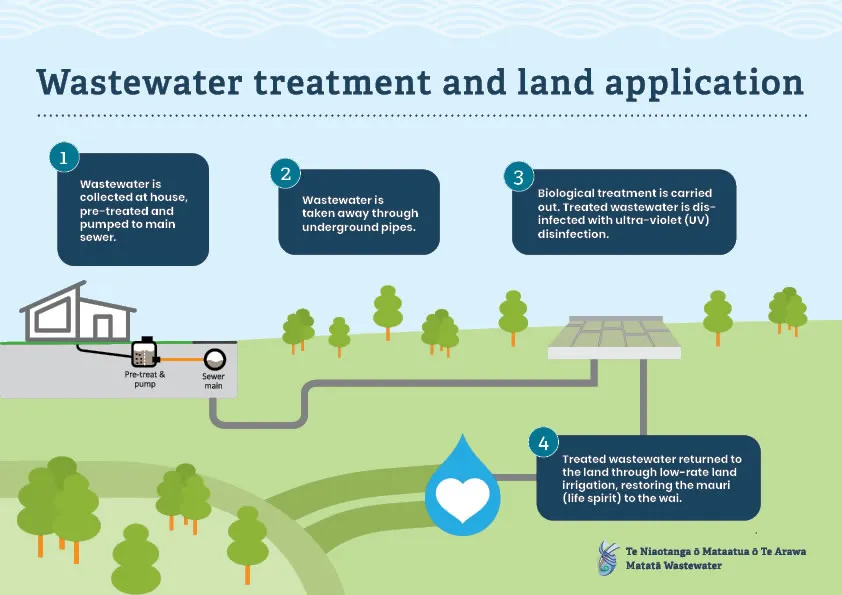 Wastewater treatment and land application

1
Wastewater is collected at house, pre-treated and pumped to main sewer.

2
Wastewater is taken away through underground pipes.

3
Biological treatment is carried out. Treated wastewater is disinfected with ultra-violet (UV) disinfection.

Pre-treat & pump

Sewer main

4
Treated wastewater returned to the land through low-rate land irrigation, restoring the mauri (life spirit) to the wai.

Te Niaotanga ō Mataatua ō Te Arawa
Matatā Wastewater